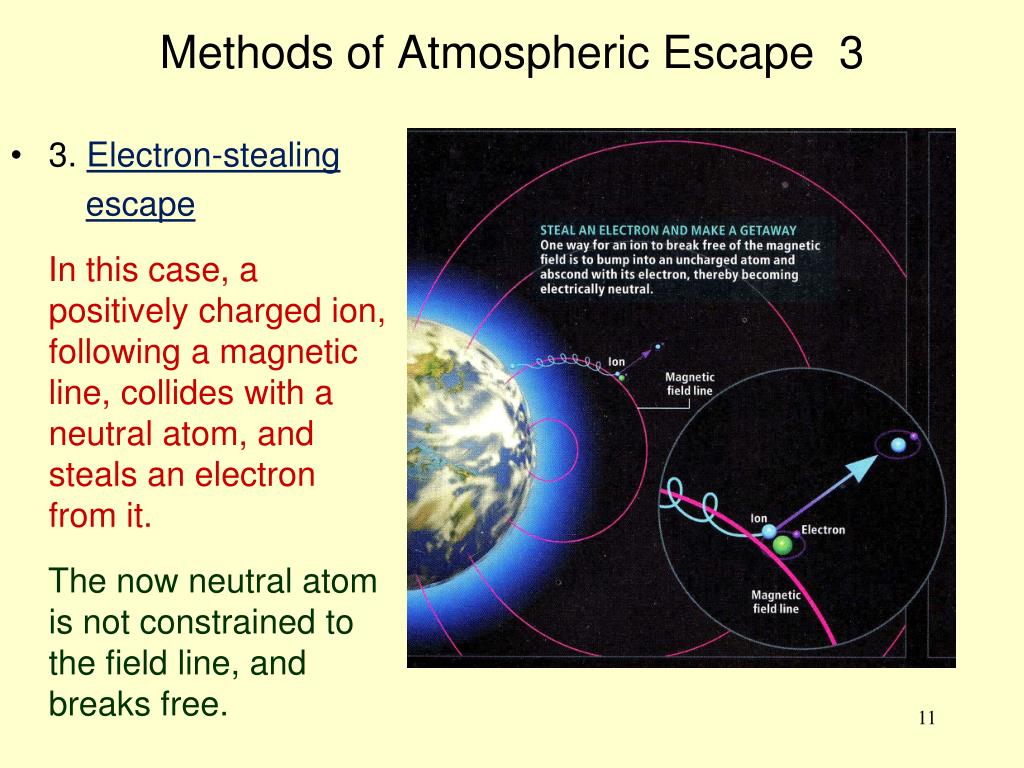 Methods of Atmospheric Escape 3

• 3. Electron-stealing escape

In this case, a positively charged ion, following a magnetic line, collides with a neutral atom, and steals an electron from it.

The now neutral atom is not constrained to the field line, and breaks free.

STEAL AN ELECTRON AND MAKE A GETAWAY
One way for an ion to break free of the magnetic field is to bump into an uncharged atom and abscond with its electron, thereby becoming electrically neutral.

Ion

Magnetic field line

Ion

Electron

Magnetic field line

11